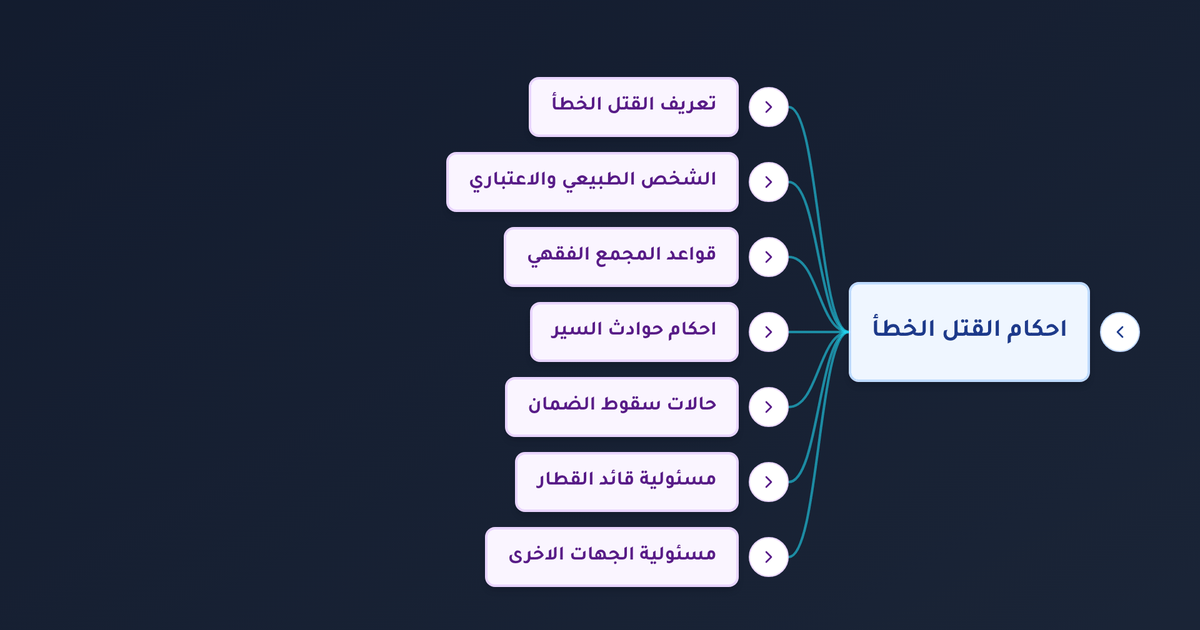 احكام القتل الخطأ

تعريف القتل الخطأ

الشخص الطبيعي والاعتباري

قواعد المجمع الفقهي

احكام حوادث السير

حالات سقوط الضمان

مسئولية قائد القطار

مسئولية الجهات الاخرى